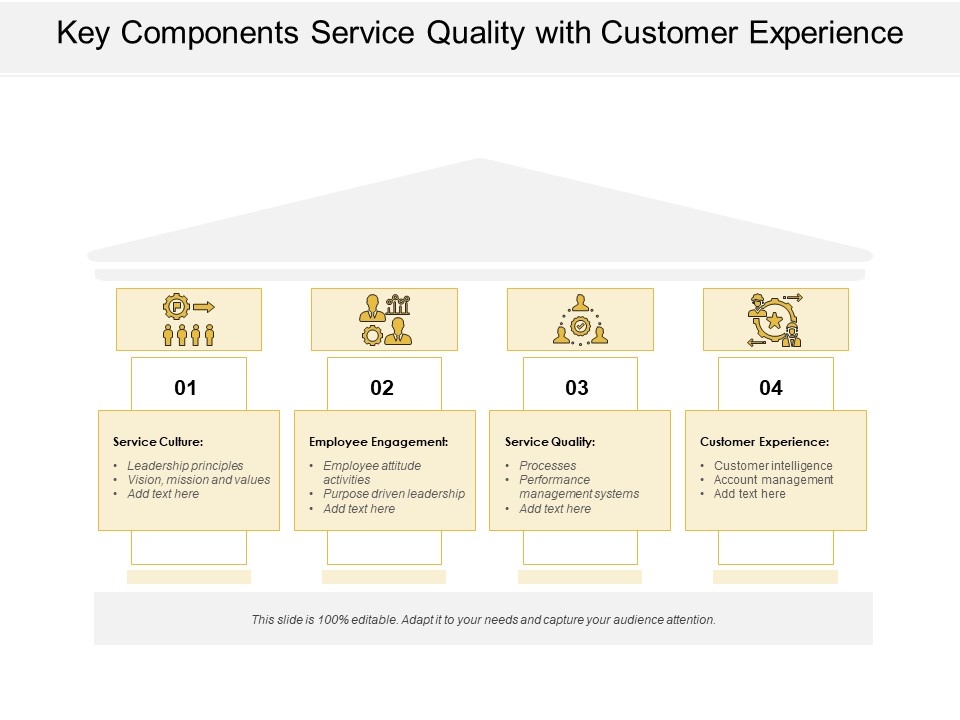 Key Components Service Quality with Customer Experience

01

Service Culture:

• Leadership principles
• Vision, mission and values
• Add text here

02

Employee Engagement:

• Employee attitude activities
• Purpose driven leadership
• Add text here

03

Service Quality:

• Processes
• Performance management systems
• Add text here

04

Customer Experience:

• Customer intelligence
• Account management
• Add text here

This slide is 100% editable. Adapt it to your needs and capture your audience attention.